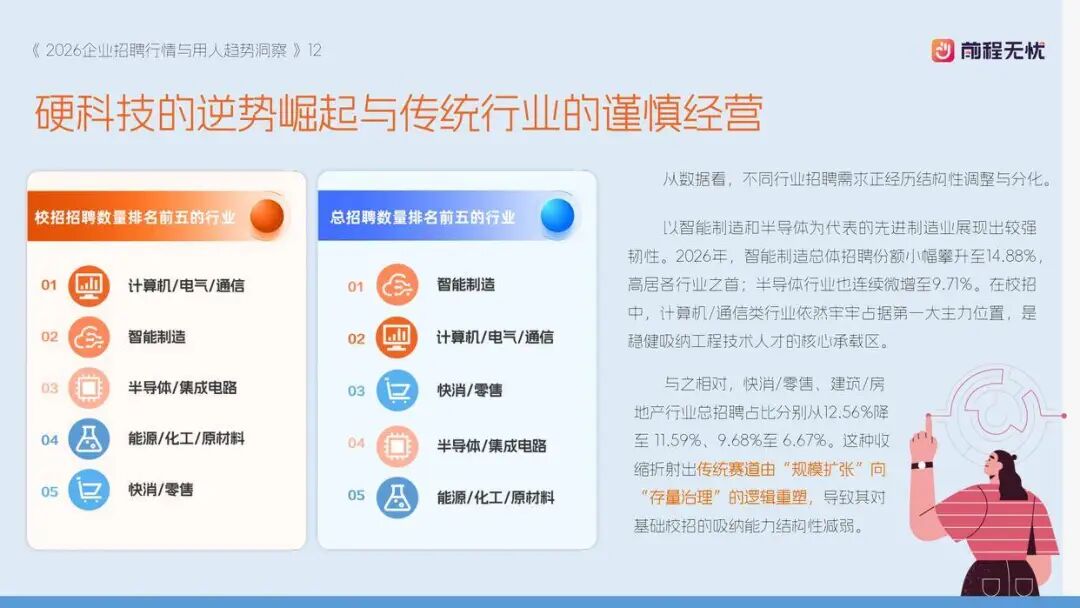 《 2026企业招聘行情与用人趋势洞察 》12

前程无忧

硬科技的逆势崛起与传统行业的谨慎经营

校招招聘数量排名前五的行业

01 计算机/电气/通信
02 智能制造
03 半导体/集成电路
04 能源/化工/原材料
05 快消/零售

总招聘数量排名前五的行业

01 智能制造
02 计算机/电气/通信
03 快消/零售
04 半导体/集成电路
05 能源/化工/原材料

从数据看，不同行业招聘需求正经历结构性调整与分化。

以智能制造和半导体为代表的先进制造业展现出较强韧性。2026年，智能制造总体招聘份额小幅攀升至14.88%，高居各行业之首；半导体行业也连续微增至9.71%。在校招中，计算机/通信类行业依然牢牢占据第一大主力位置，是稳健吸纳工程技术人才的核心承载区。

与之相对，快消/零售、建筑/房地产行业总招聘占比分别从12.56%降至 11.59%、9.68%至 6.67%。这种收缩折射出传统赛道由“规模扩张”向“存量治理”的逻辑重塑，导致其对基础校招的吸纳能力结构性减弱。